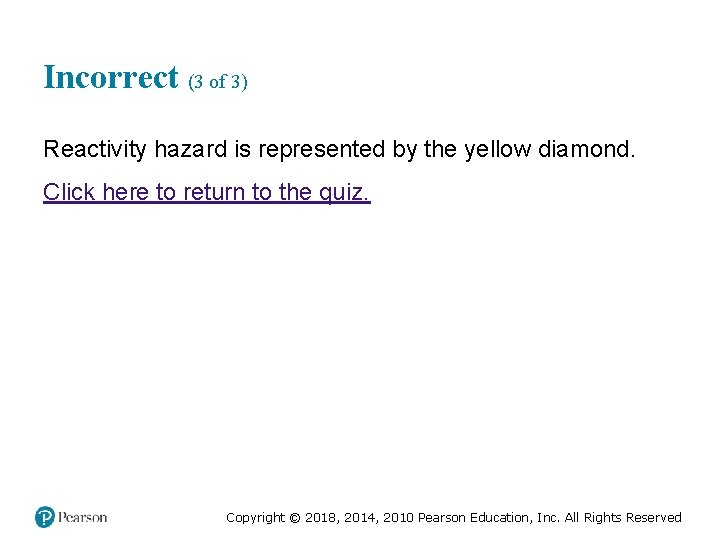 Incorrect (3 of 3)

Reactivity hazard is represented by the yellow diamond.

Click here to return to the quiz.

Pearson

Copyright © 2018, 2014, 2010 Pearson Education, Inc. All Rights Reserved